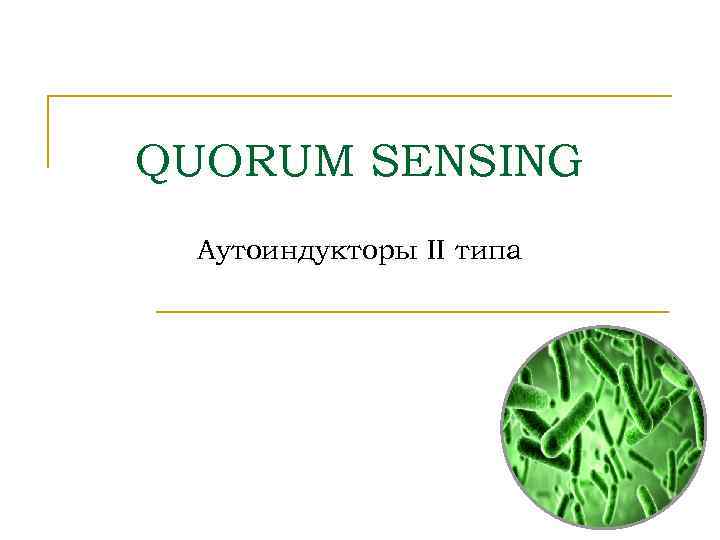 QUORUM SENSING

Аутоиндукторы II типа